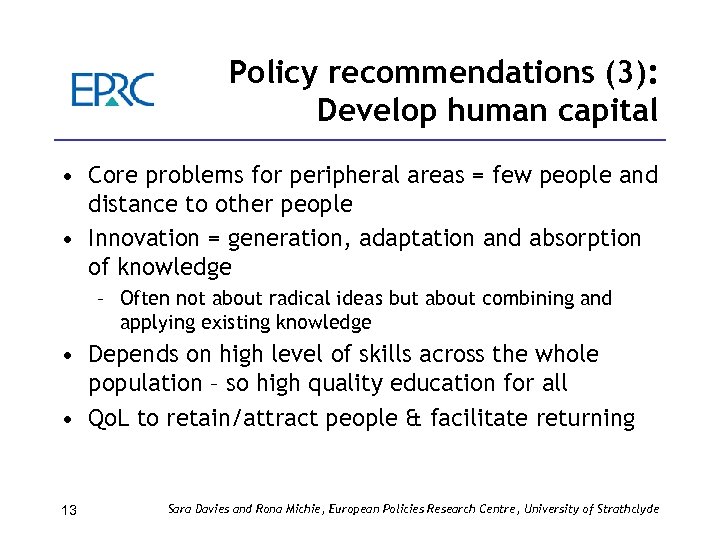 EPRC

Policy recommendations (3): Develop human capital

• Core problems for peripheral areas = few people and distance to other people
• Innovation = generation, adaptation and absorption of knowledge
– Often not about radical ideas but about combining and applying existing knowledge
• Depends on high level of skills across the whole population – so high quality education for all
• QoL to retain/attract people & facilitate returning

13 Sara Davies and Rona Michie, European Policies Research Centre, University of Strathclyde